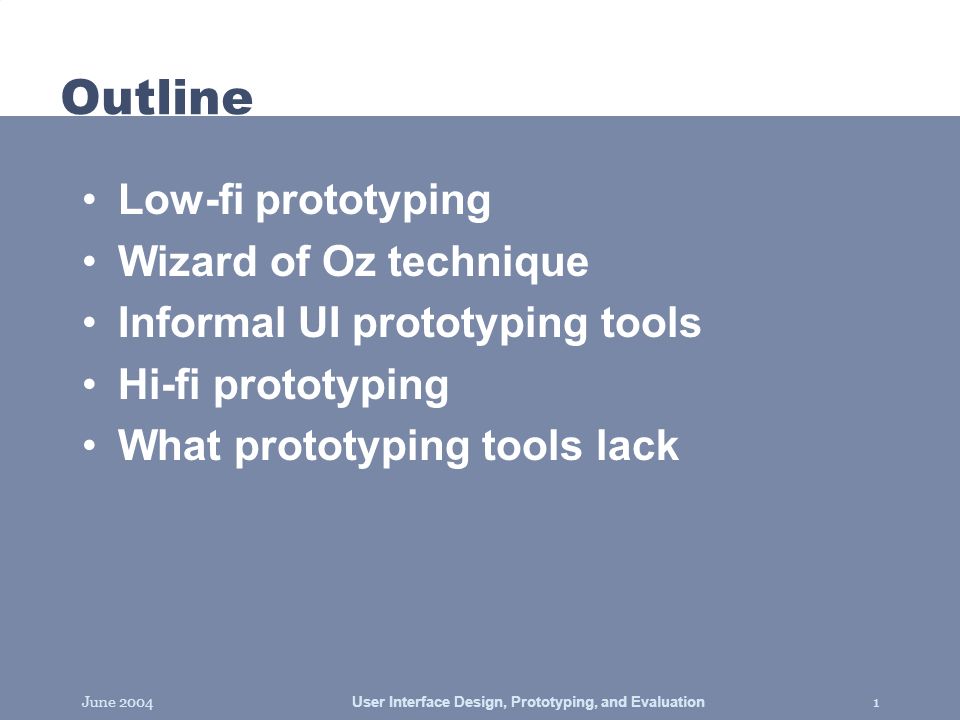 Outline

• Low-fi prototyping
• Wizard of Oz technique
• Informal UI prototyping tools
• Hi-fi prototyping
• What prototyping tools lack

June 2004 User Interface Design, Prototyping, and Evaluation 1